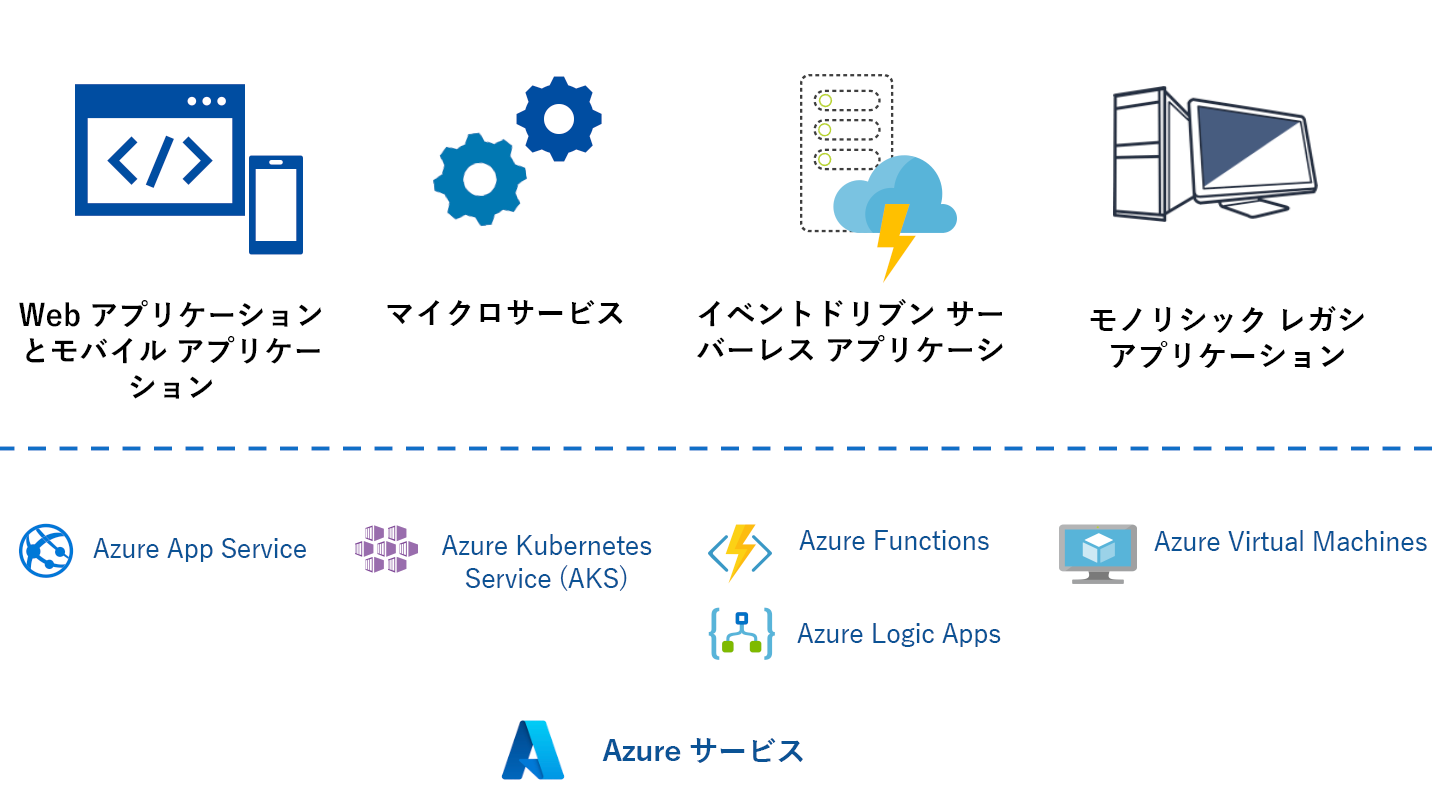 Web アプリケーションとモバイル アプリケーション

マイクロサービス

イベントドリブン サーバーレス アプリケーシ

モノリシック レガシ アプリケーション

Azure App Service

Azure Kubernetes Service (AKS)

Azure Functions

Azure Logic Apps

Azure Virtual Machines

Azure サービス